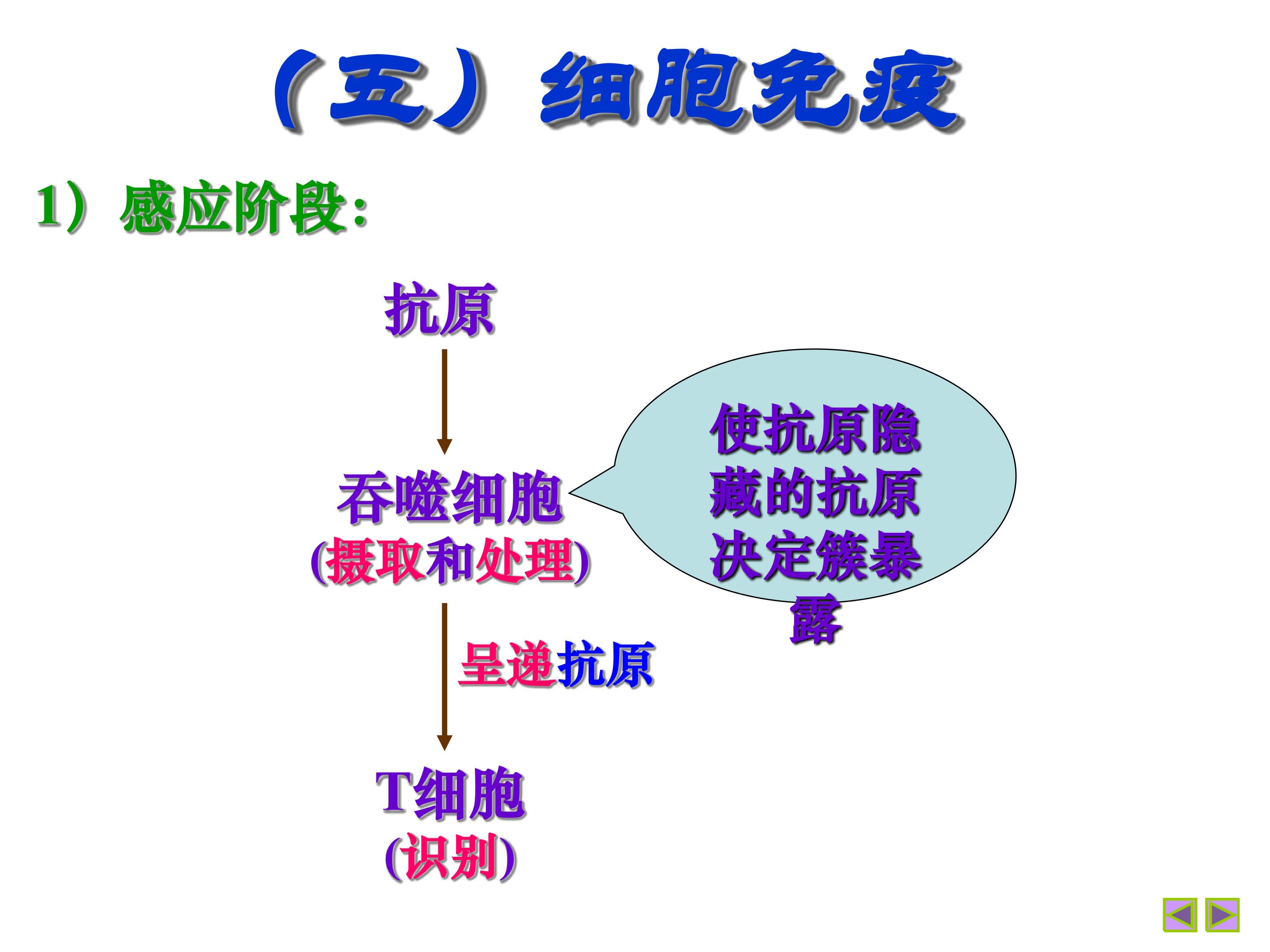 （五）细胞免疫

1）感应阶段:

抗原

吞噬细胞
(摄取和处理)

使抗原隐藏的抗原决定簇暴露

呈递抗原

T细胞
(识别)